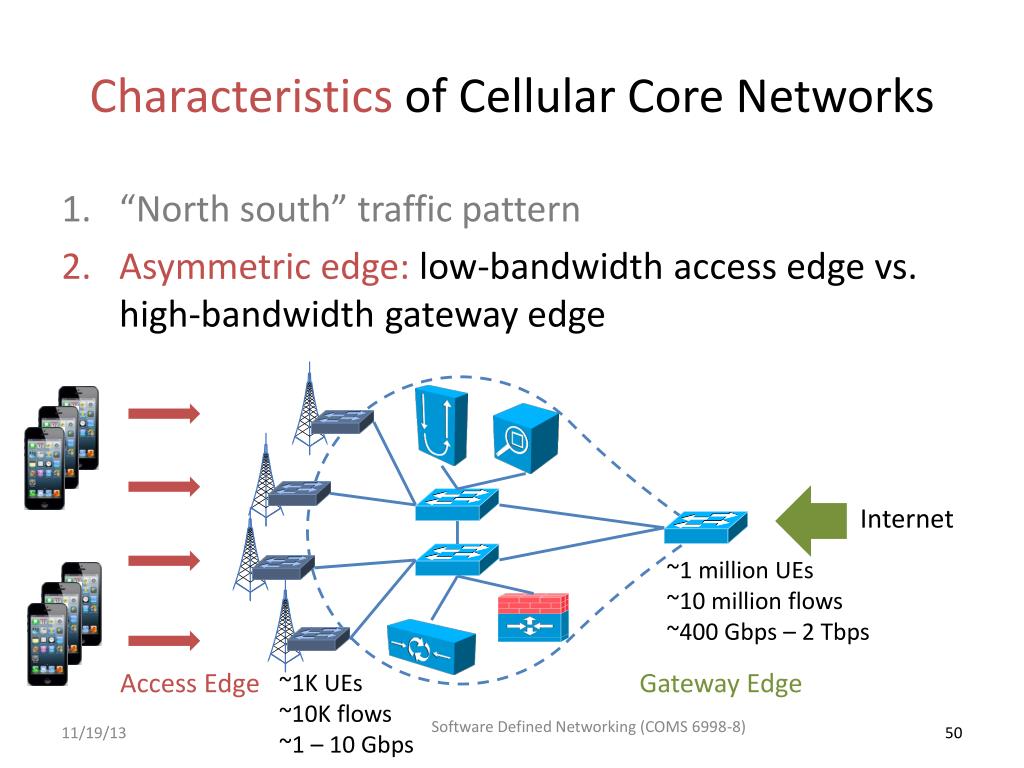 Characteristics of Cellular Core Networks

1. “North south” traffic pattern
2. Asymmetric edge: low-bandwidth access edge vs. high-bandwidth gateway edge

Internet

~1 million UEs
~10 million flows
~400 Gbps – 2 Tbps

Access Edge

~1K UEs
~10K flows
~1 – 10 Gbps

Gateway Edge

11/19/13

Software Defined Networking (COMS 6998-8)

50